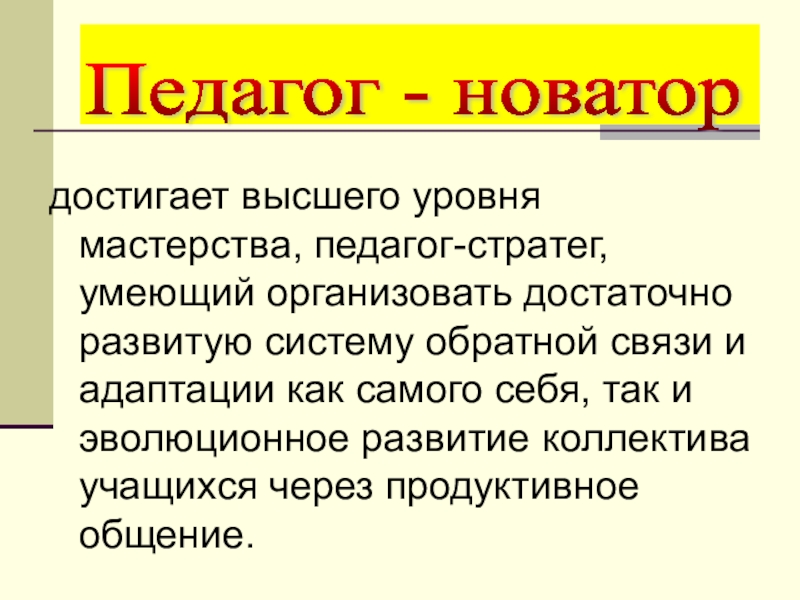 Педагог - новатор

достигает высшего уровня мастерства, педагог-стратег, умеющий организовать достаточно развитую систему обратной связи и адаптации как самого себя, так и эволюционное развитие коллектива учащихся через продуктивное общение.